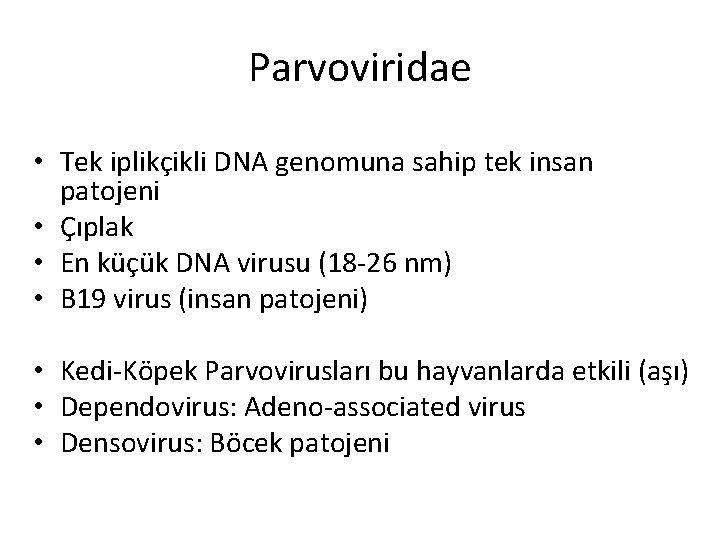 Parvoviridae

• Tek iplikçikli DNA genomuna sahip tek insan patojeni
• Çıplak
• En küçük DNA virusu (18-26 nm)
• B19 virus (insan patojeni)

• Kedi-Köpek Parvovirusları bu hayvanlarda etkili (aşı)
• Dependovirus: Adeno-associated virus
• Densovirus: Böcek patojeni